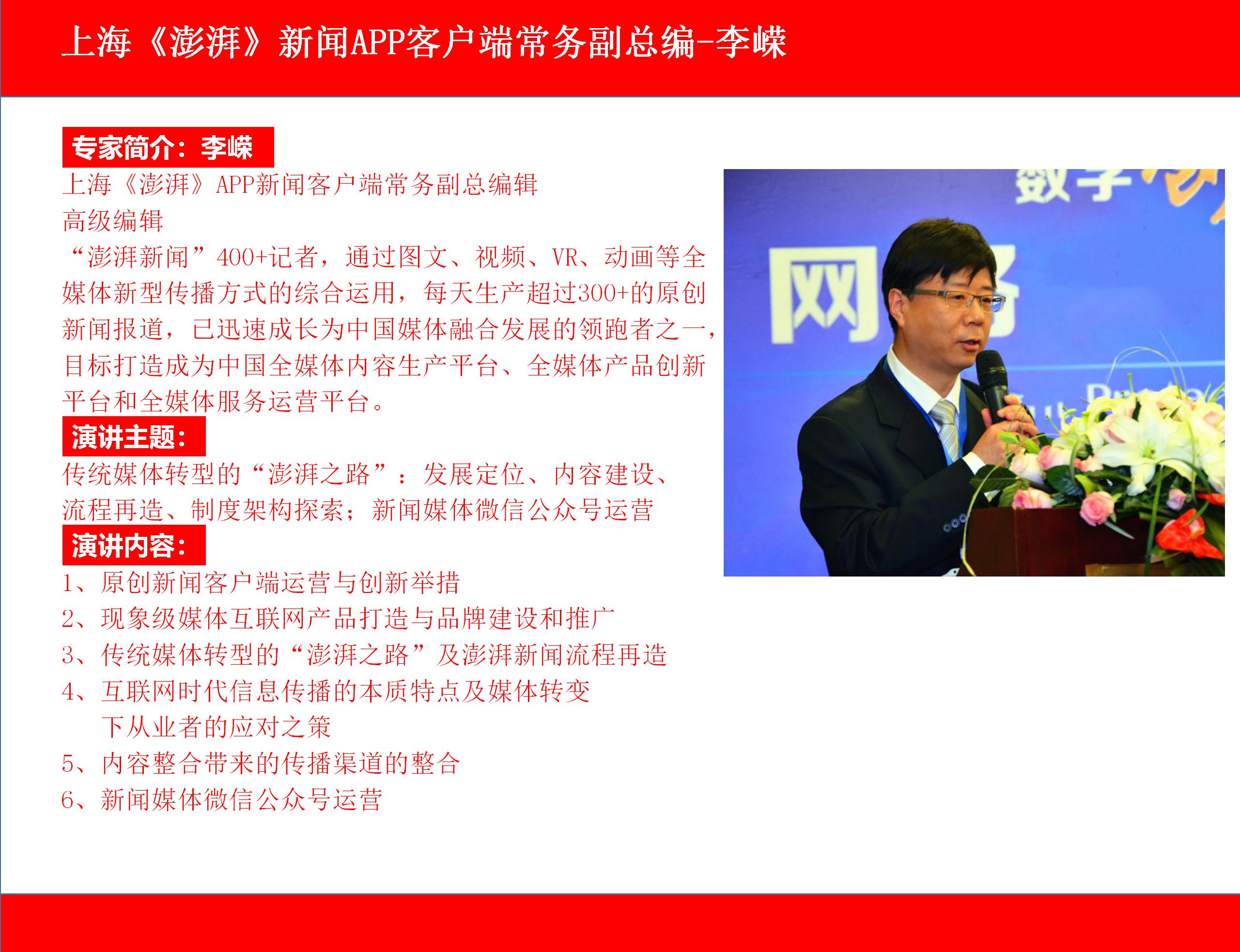 上海《澎湃》新闻APP客户端常务副总编-李嵘

专家简介：李嵘

上海《澎湃》APP新闻客户端常务副总编辑
高级编辑
“澎湃新闻”400+记者，通过图文、视频、VR、动画等全媒体新型传播方式的综合运用，每天生产超过300+的原创新闻报道，已迅速成长为中国媒体融合发展的领跑者之一，目标打造成为中国全媒体内容生产平台、全媒体产品创新平台和全媒体服务运营平台。

演讲主题：

传统媒体转型的“澎湃之路”：发展定位、内容建设、流程再造、制度架构探索；新闻媒体微信公众号运营

演讲内容：

1、原创新闻客户端运营与创新举措
2、现象级媒体互联网产品打造与品牌建设和推广
3、传统媒体转型的“澎湃之路”及澎湃新闻流程再造
4、互联网时代信息传播的本质特点及媒体转变下从业者的应对之策
5、内容整合带来的传播渠道的整合
6、新闻媒体微信公众号运营

数字

网